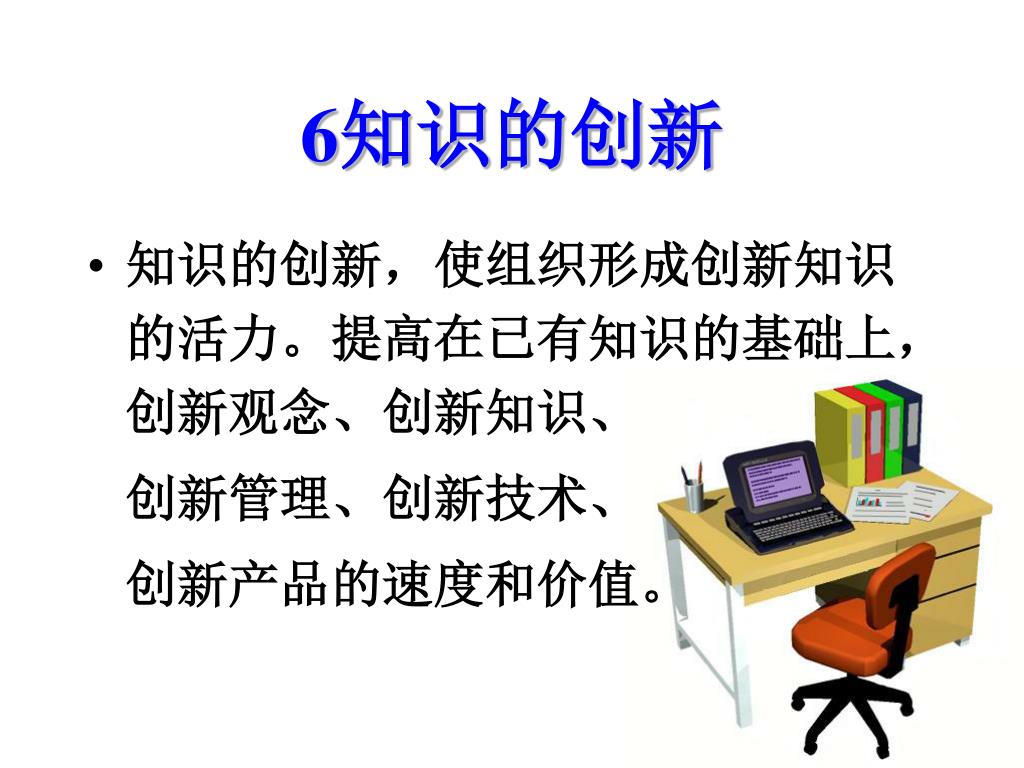 6知识的创新

• 知识的创新，使组织形成创新知识的活力。提高在已有知识的基础上，创新观念、创新知识、
创新管理、创新技术、
创新产品的速度和价值。